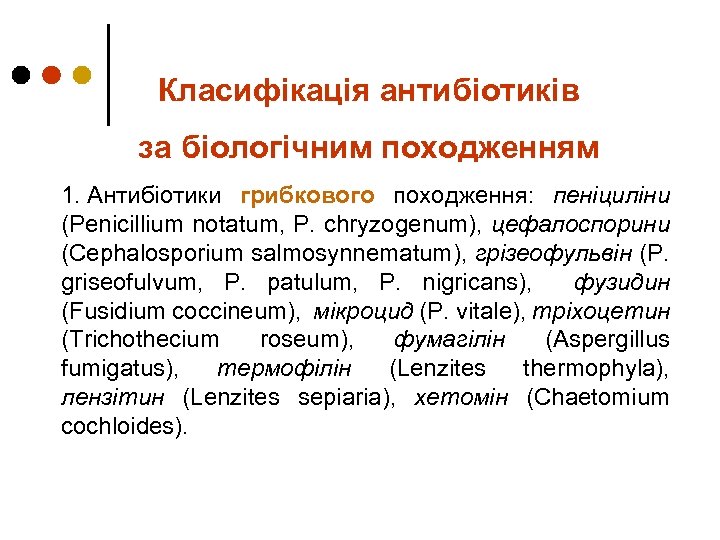 Класифікація антибіотиків

за біологічним походженням

1. Антибіотики грибкового походження: пеніциліни (Penicillium notatum, P. chryzogenum), цефалоспорини (Cephalosporium salmosynnematum), грізеофульвін (P. griseofulvum, P. patulum, P. nigricans), фузидин (Fusidium coccineum), мікроцид (P. vitale), тріхоцетин (Trichothecium roseum), фумагілін (Aspergillus fumigatus), термофілін (Lenzites thermophyla), лензітин (Lenzites sepiaria), хетомін (Chaetomium cochloides).